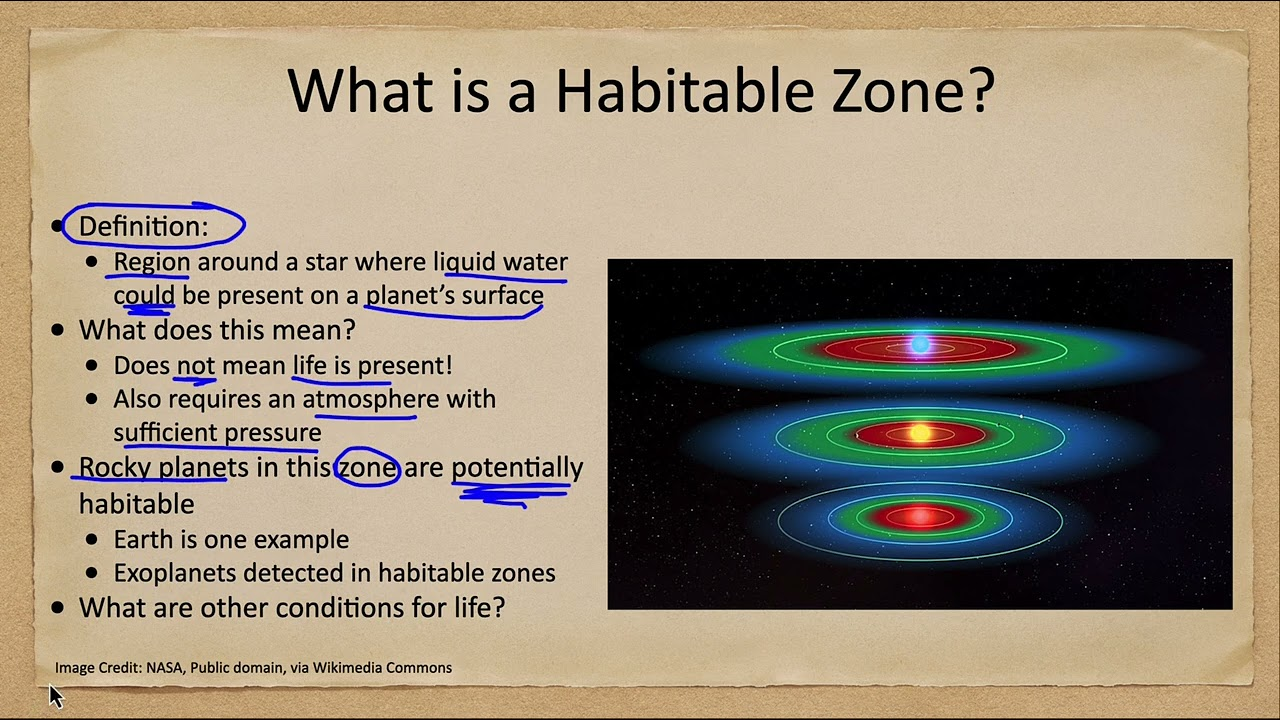 What is a Habitable Zone?

- Definition:
  - Region around a star where liquid water could be present on a planet's surface
- What does this mean?
  - Does not mean life is present!
  - Also requires an atmosphere with sufficient pressure
- Rocky planets in this zone are potentially habitable
  - Earth is one example
  - Exoplanets detected in habitable zones
- What are other conditions for life?

Image Credit: NASA, Public domain, via Wikimedia Commons